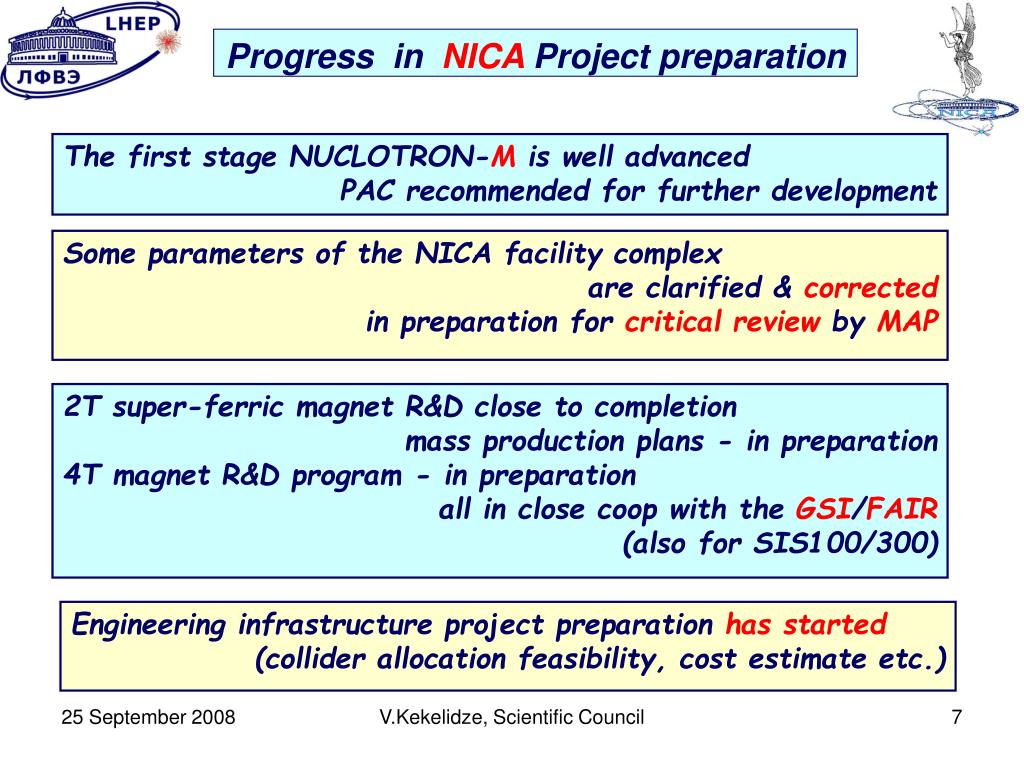 LHEP
ЛФВЭ

Progress in NICA Project preparation

NICA

The first stage NUCLOTRON-M is well advanced
PAC recommended for further development

Some parameters of the NICA facility complex
are clarified & corrected
in preparation for critical review by MAP

2T super-ferric magnet R&D close to completion
mass production plans - in preparation
4T magnet R&D program - in preparation
all in close coop with the GSI/FAIR
(also for SIS100/300)

Engineering infrastructure project preparation has started
(collider allocation feasibility, cost estimate etc.)

25 September 2008
V.Kekelidze, Scientific Council
7